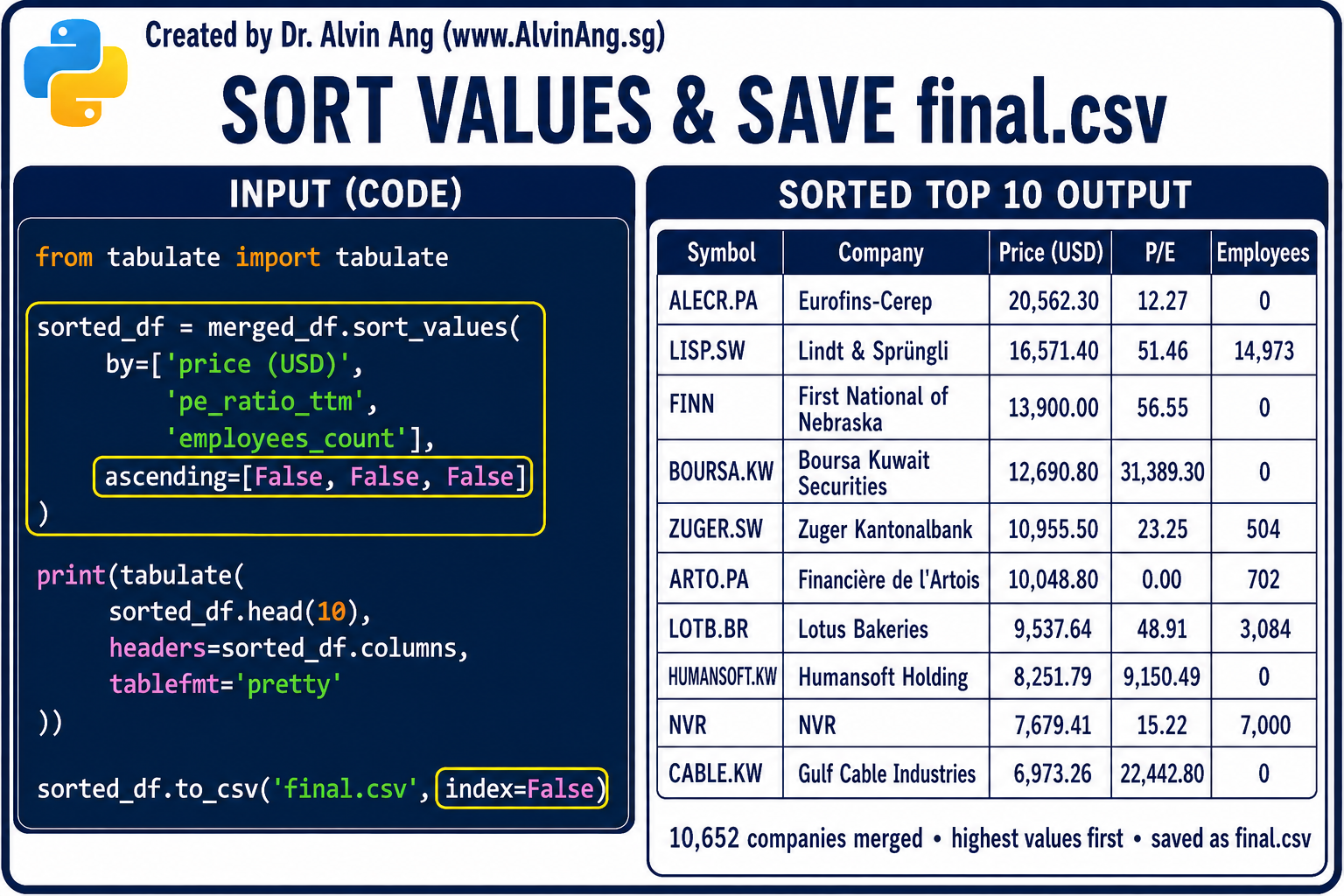 Created by Dr. Alvin Ang (www.AlvinAng.sg)

SORT VALUES & SAVE final.csv

INPUT (CODE)

from tabulate import tabulate

sorted_df = merged_df.sort_values(
by=['price (USD)',
'pe_ratio_ttm',
'employees_count'],
ascending=[False, False, False]
)

print(tabulate(
sorted_df.head(10),
headers=sorted_df.columns,
tablefmt='pretty'
))

sorted_df.to_csv('final.csv', index=False)

SORTED TOP 10 OUTPUT

| Symbol | Company | Price (USD) | P/E | Employees |
|---|---|---|---|---|
| ALECR.PA | Eurofins-Cerep | 20,562.30 | 12.27 | 0 |
| LISP.SW | Lindt & Sprüngli | 16,571.40 | 51.46 | 14,973 |
| FINN | First National of Nebraska | 13,900.00 | 56.55 | 0 |
| BOURSA.KW | Boursa Kuwait Securities | 12,690.80 | 31,389.30 | 0 |
| ZUGER.SW | Zuger Kantonalbank | 10,955.50 | 23.25 | 504 |
| ARTO.PA | Financière de l'Artois | 10,048.80 | 0.00 | 702 |
| LOTB.BR | Lotus Bakeries | 9,537.64 | 48.91 | 3,084 |
| HUMANSOFT.KW | Humansoft Holding | 8,251.79 | 9,150.49 | 0 |
| NVR | NVR | 7,679.41 | 15.22 | 7,000 |
| CABLE.KW | Gulf Cable Industries | 6,973.26 | 22,442.80 | 0 |

10,652 companies merged • highest values first • saved as final.csv